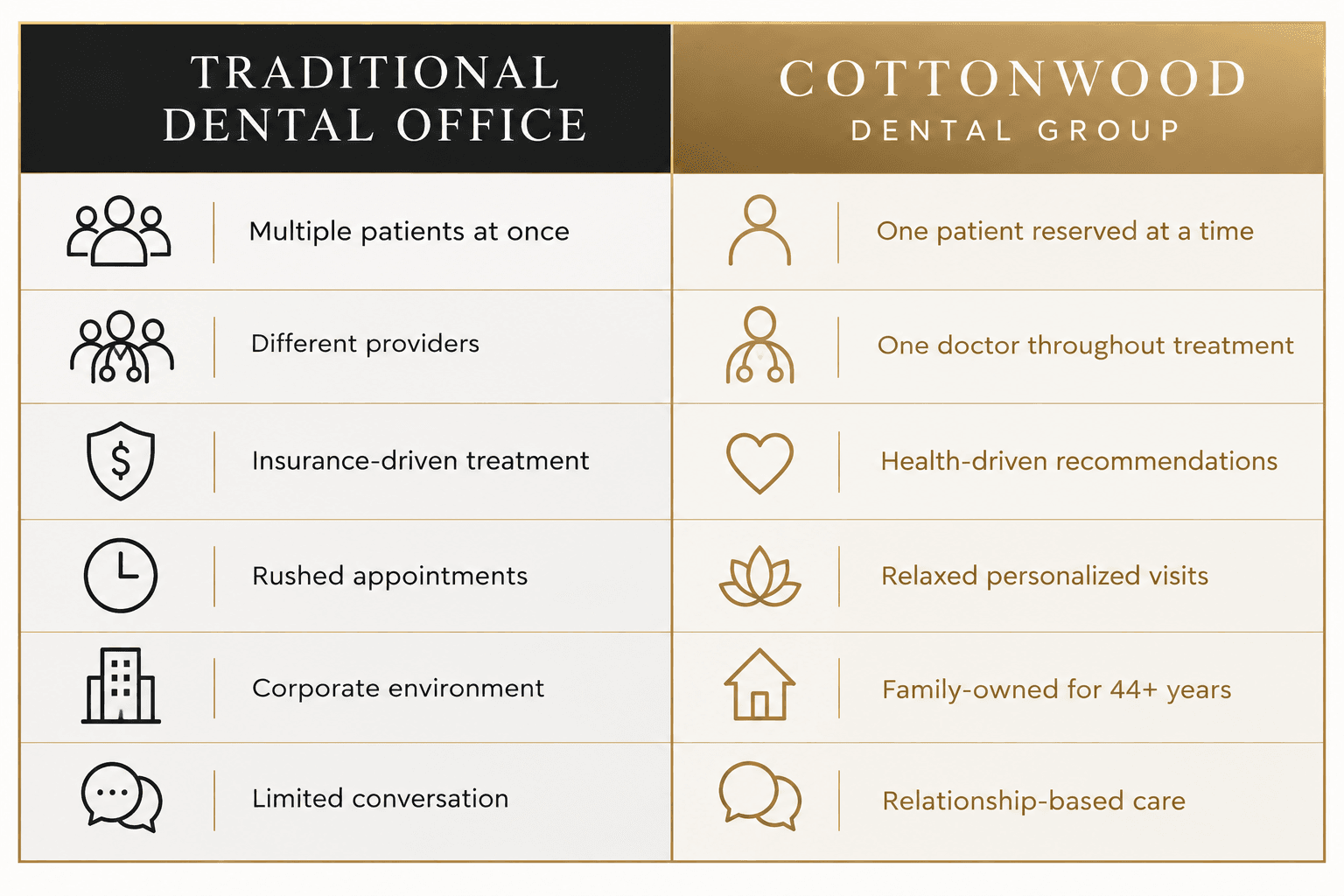 | TRADITIONAL DENTAL OFFICE | COTTONWOOD DENTAL GROUP |
|---|---|
| Multiple patients at once | One patient reserved at a time |
| Different providers | One doctor throughout treatment |
| Insurance-driven treatment | Health-driven recommendations |
| Rushed appointments | Relaxed personalized visits |
| Corporate environment | Family-owned for 44+ years |
| Limited conversation | Relationship-based care |